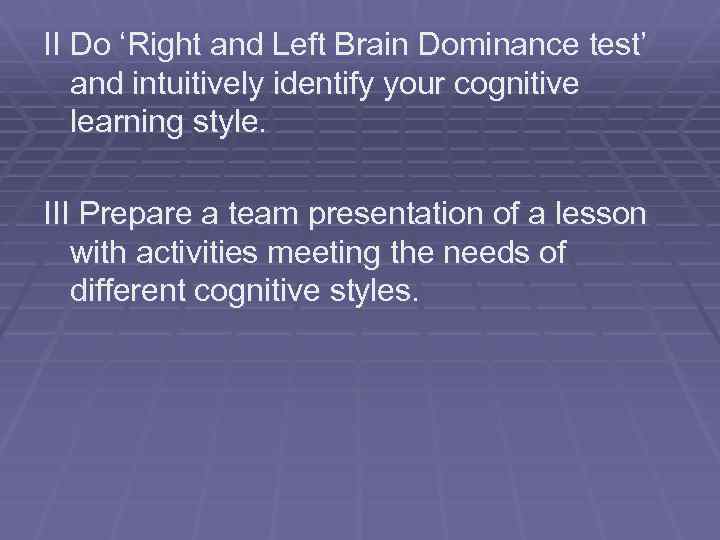 II Do ‘Right and Left Brain Dominance test’ and intuitively identify your cognitive learning style.

III Prepare a team presentation of a lesson with activities meeting the needs of different cognitive styles.